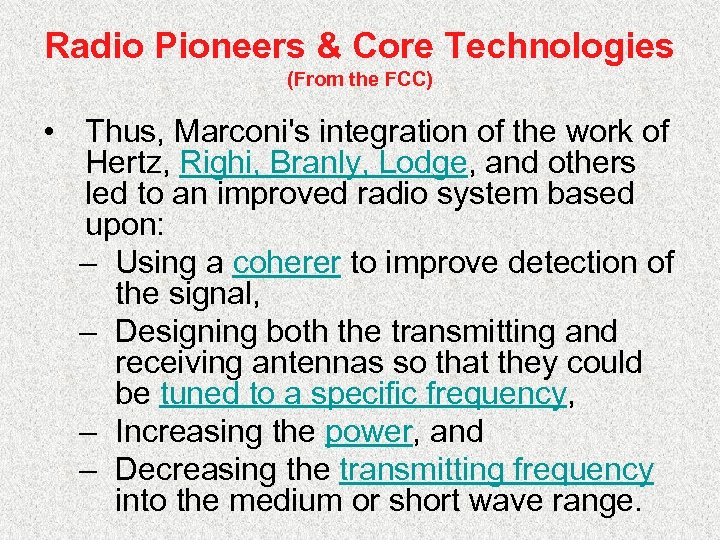 Radio Pioneers & Core Technologies
(From the FCC)

• Thus, Marconi's integration of the work of Hertz, Righi, Branly, Lodge, and others led to an improved radio system based upon:
– Using a coherer to improve detection of the signal,
– Designing both the transmitting and receiving antennas so that they could be tuned to a specific frequency,
– Increasing the power, and
– Decreasing the transmitting frequency into the medium or short wave range.